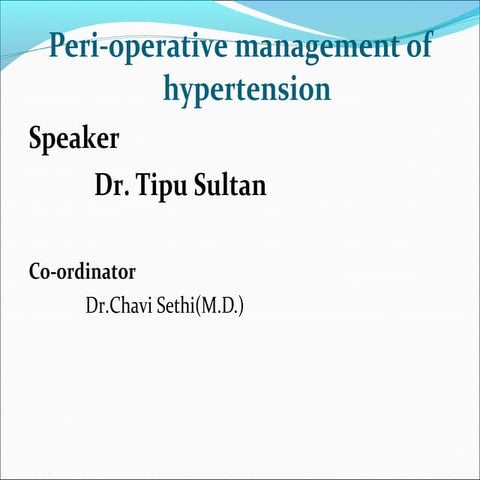 Peri-operative management of hypertension

Speaker

Dr. Tipu Sultan

Co-ordinator

Dr.Chavi Sethi(M.D.)